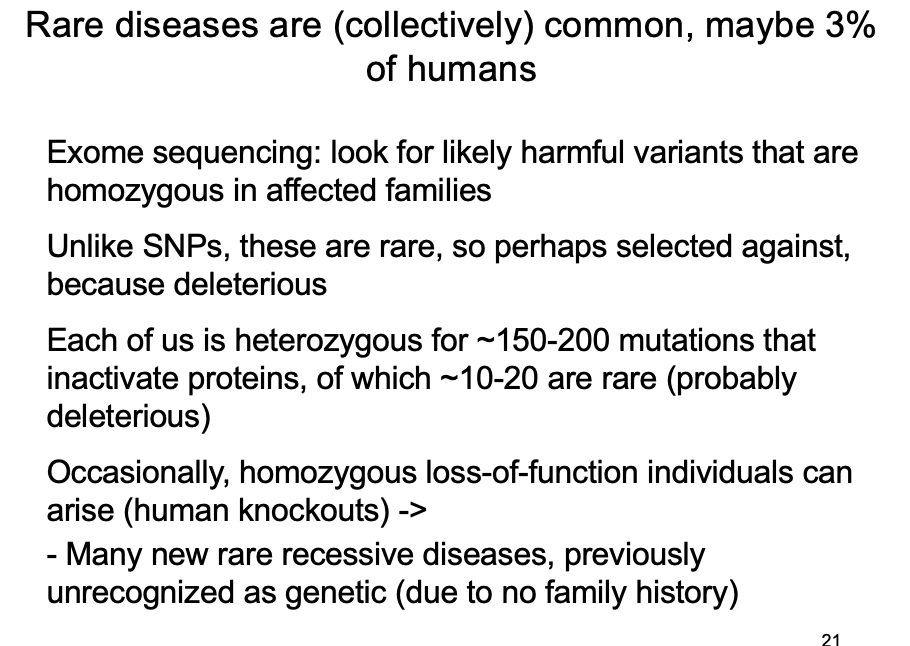 Rare diseases are (collectively) common, maybe 3% of humans

Exome sequencing: look for likely harmful variants that are homozygous in affected families

Unlike SNPs, these are rare, so perhaps selected against, because deleterious

Each of us is heterozygous for ~150-200 mutations that inactivate proteins, of which ~10-20 are rare (probably deleterious)

Occasionally, homozygous loss-of-function individuals can arise (human knockouts) ->
- Many new rare recessive diseases, previously unrecognized as genetic (due to no family history)

21